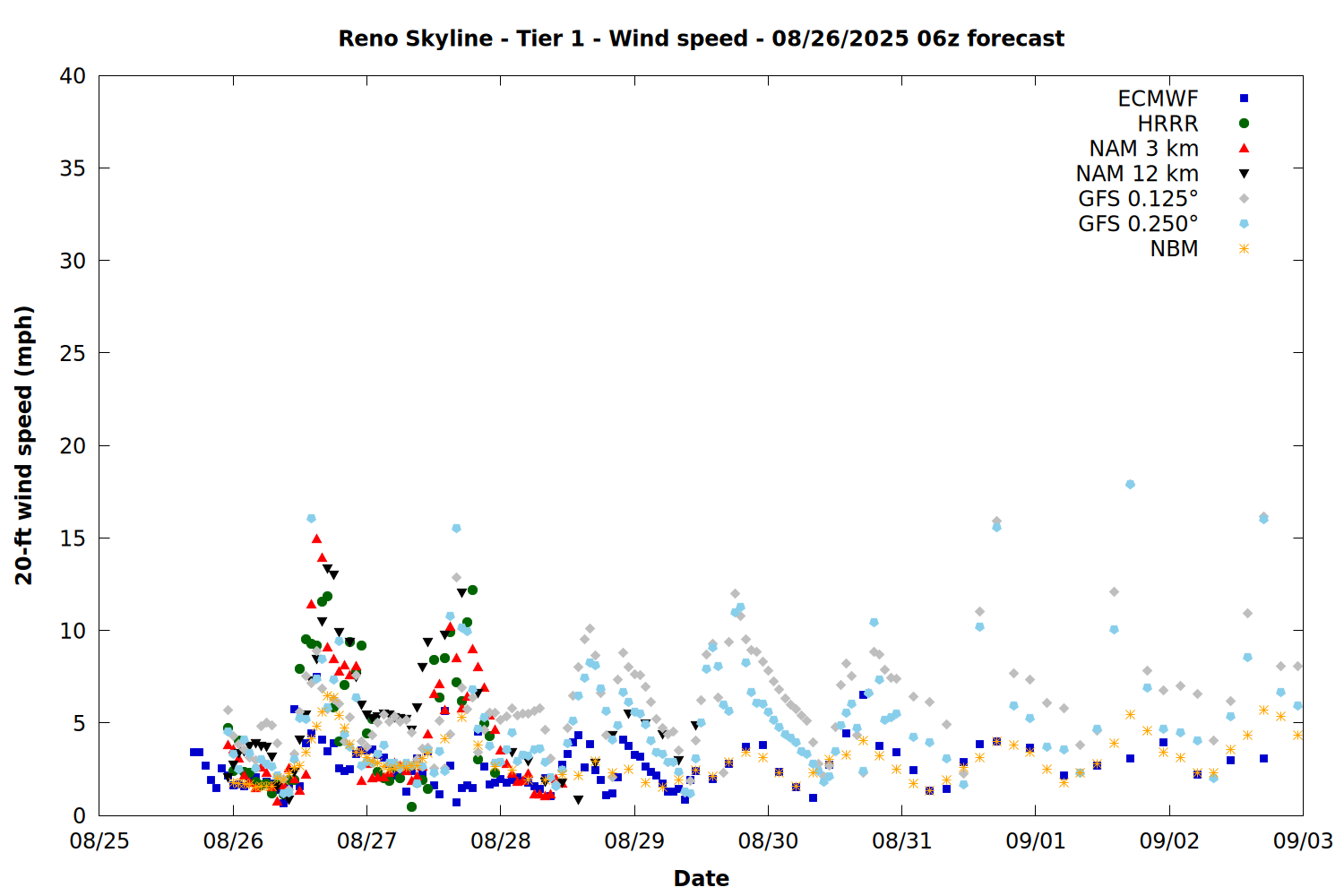 Reno Skyline - Tier 1 - Wind speed - 08/26/2025 06z forecast

ECMWF
HRRR
NAM 3 km
NAM 12 km
GFS 0.125°
GFS 0.250°
NBM

20-ft wind speed (mph)

40
35
30
25
20
15
10
5
0

08/25
08/26
08/27
08/28
08/29
08/30
08/31
09/01
09/02
09/03

Date